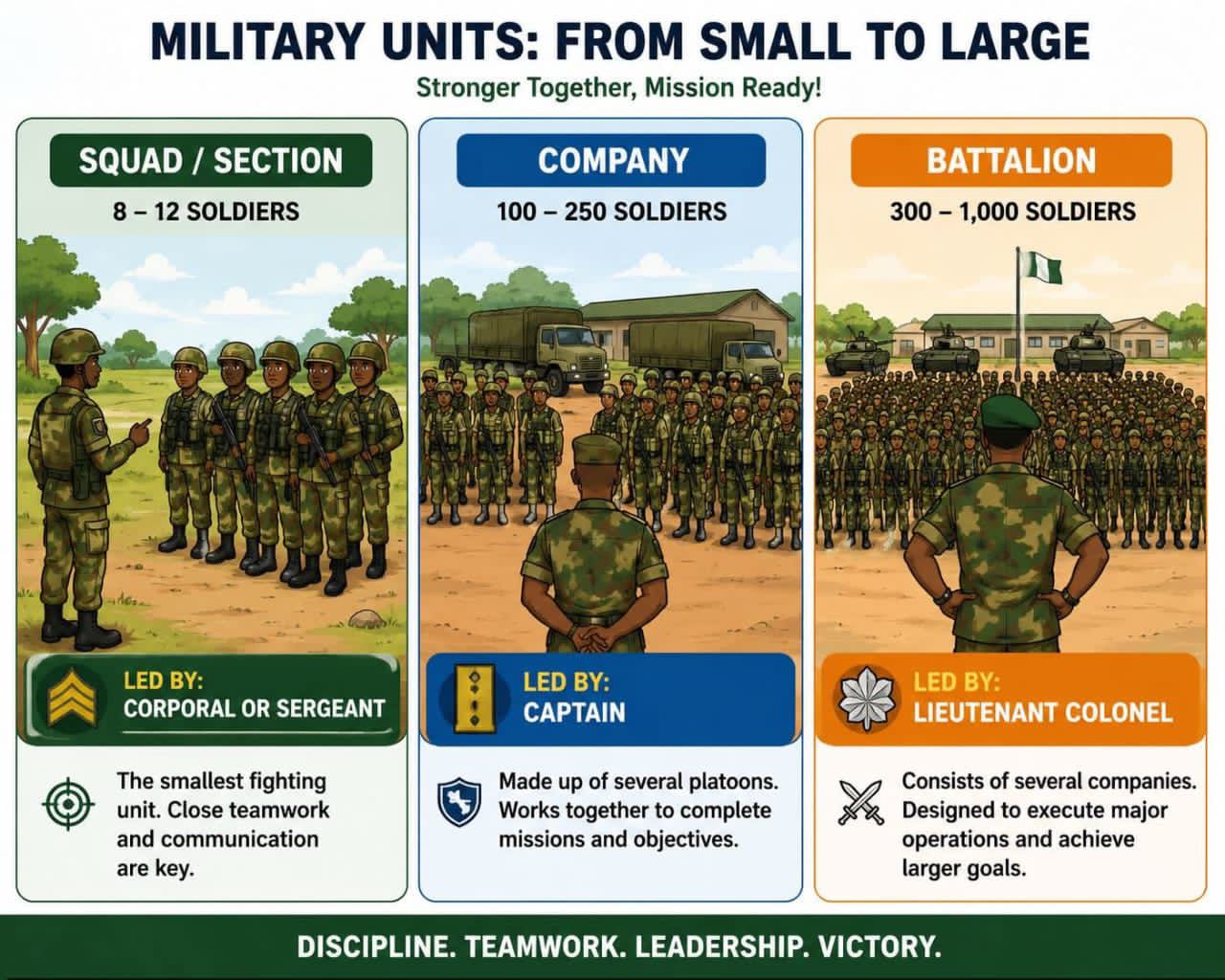 MILITARY UNITS: FROM SMALL TO LARGE

Stronger Together, Mission Ready!

SQUAD / SECTION

8 – 12 SOLDIERS

LED BY:
CORPORAL OR SERGEANT

The smallest fighting unit. Close teamwork and communication are key.

COMPANY

100 – 250 SOLDIERS

LED BY:
CAPTAIN

Made up of several platoons. Works together to complete missions and objectives.

BATTALION

300 – 1,000 SOLDIERS

LED BY:
LIEUTENANT COLONEL

Consists of several companies. Designed to execute major operations and achieve larger goals.

DISCIPLINE. TEAMWORK. LEADERSHIP. VICTORY.